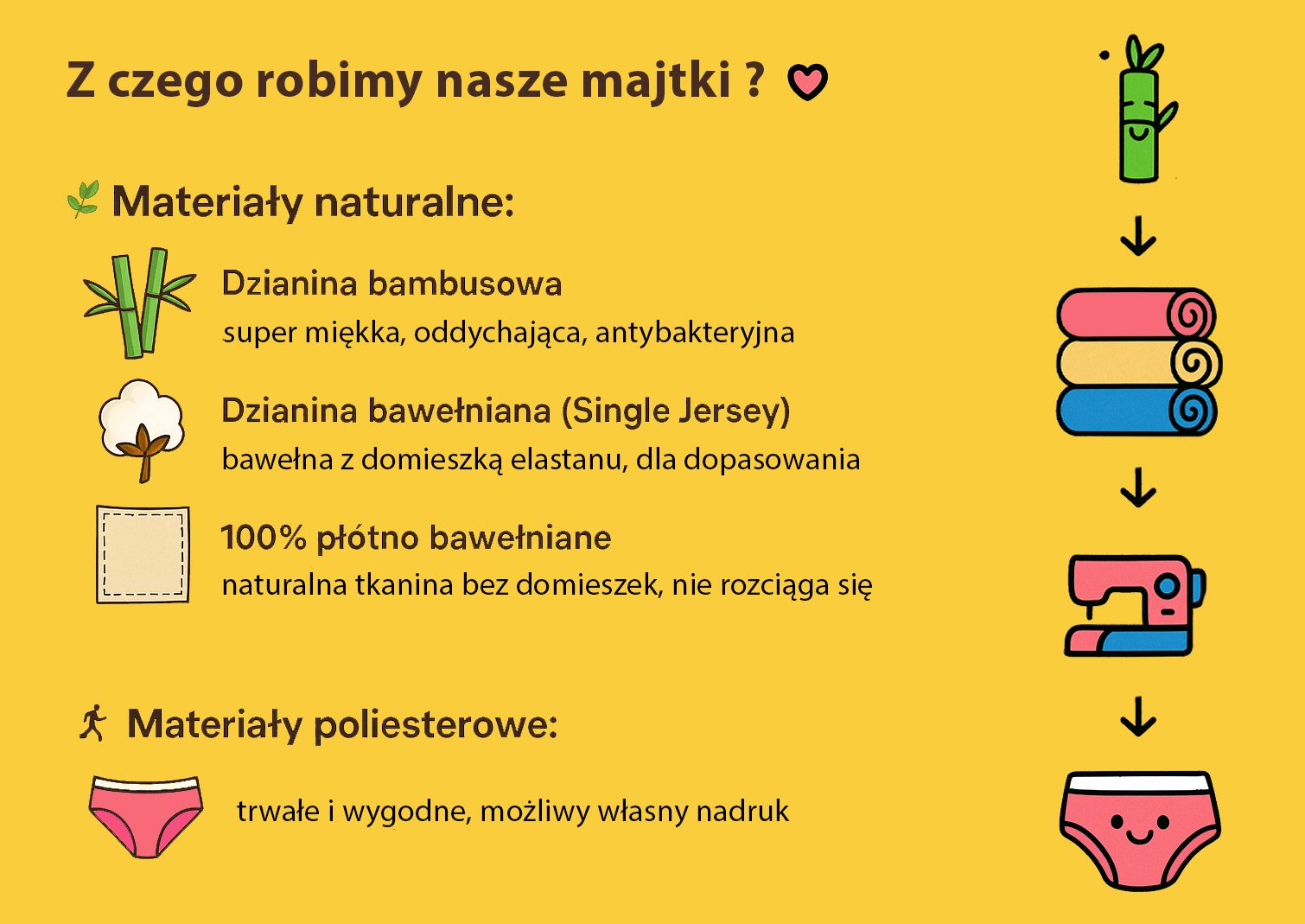 Z czego robimy nasze majtki ?

Materiały naturalne:

Dzianina bambusowa
super miękka, oddychająca, antybakteryjna

Dzianina bawełniana (Single Jersey)
bawełna z domieszką elastanu, dla dopasowania

100% płótno bawełniane
naturalna tkanina bez domieszek, nie rozciąga się

Materiały poliesterowe:

trwałe i wygodne, możliwy własny nadruk